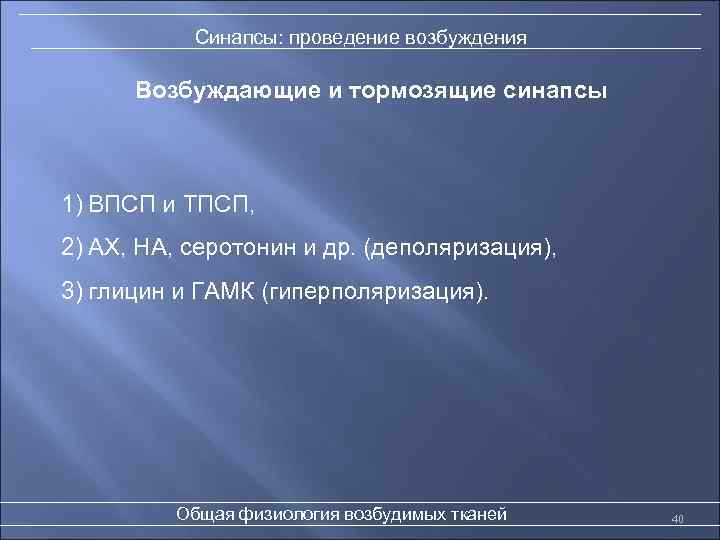 Синапсы: проведение возбуждения

Возбуждающие и тормозящие синапсы

1) ВПСП и ТПСП,

2) АХ, НА, серотонин и др. (деполяризация),

3) глицин и ГАМК (гиперполяризация).

Общая физиология возбудимых тканей

40